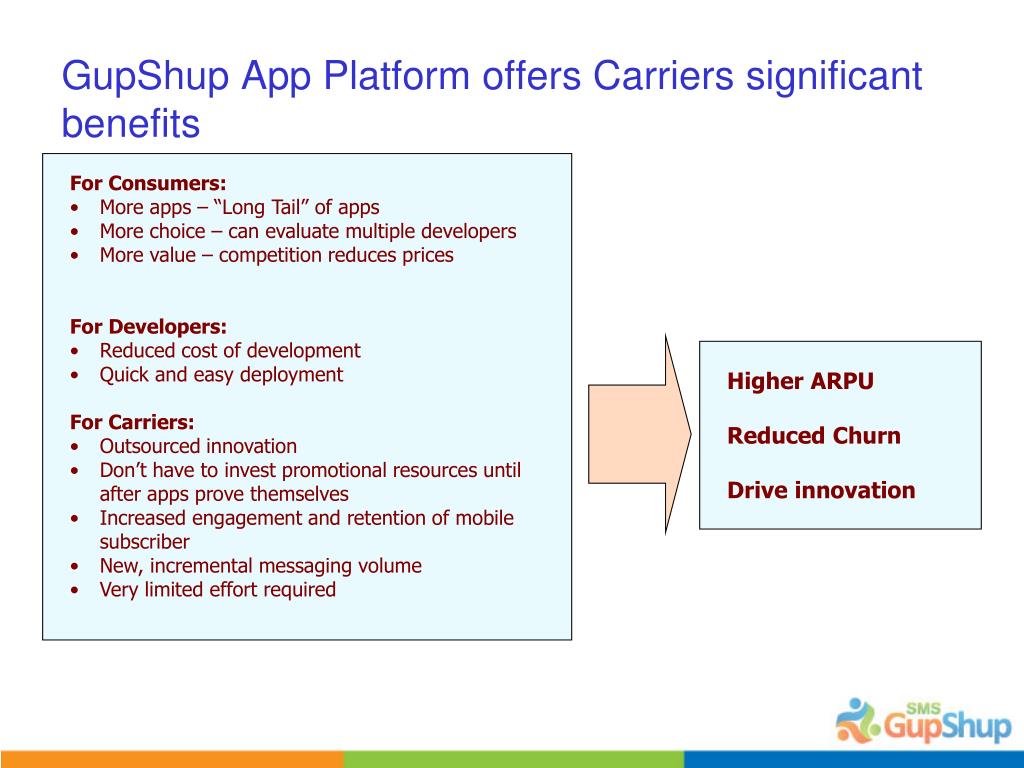 GupShup App Platform offers Carriers significant benefits

For Consumers:
• More apps – “Long Tail” of apps
• More choice – can evaluate multiple developers
• More value – competition reduces prices

For Developers:
• Reduced cost of development
• Quick and easy deployment

For Carriers:
• Outsourced innovation
• Don’t have to invest promotional resources until after apps prove themselves
• Increased engagement and retention of mobile subscriber
• New, incremental messaging volume
• Very limited effort required

Higher ARPU

Reduced Churn

Drive innovation

SMS GupShup